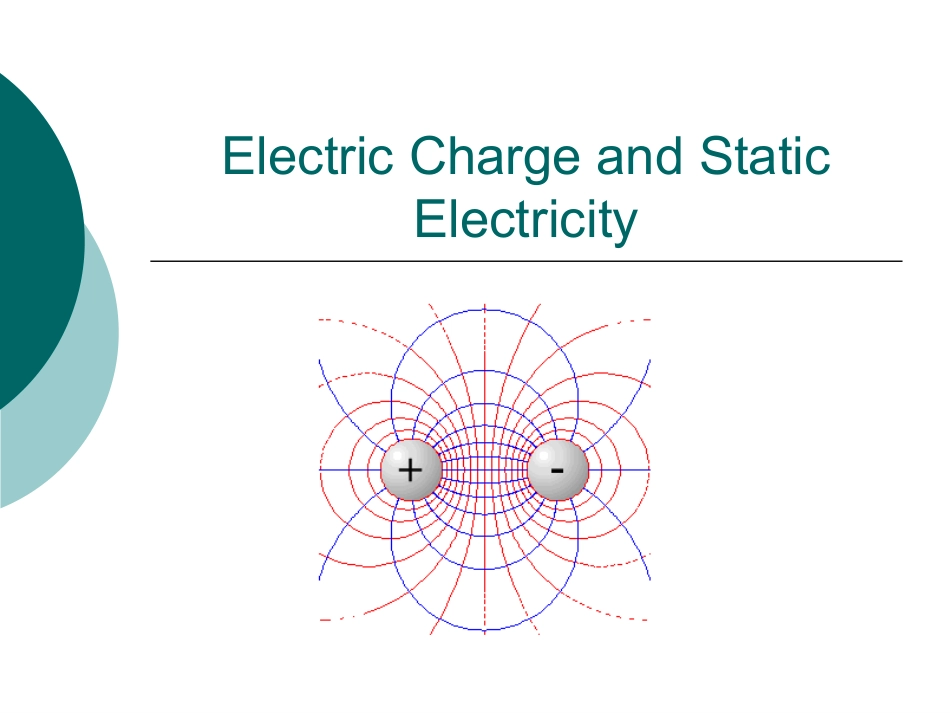 Electric Charge and Static Electricity

+

-